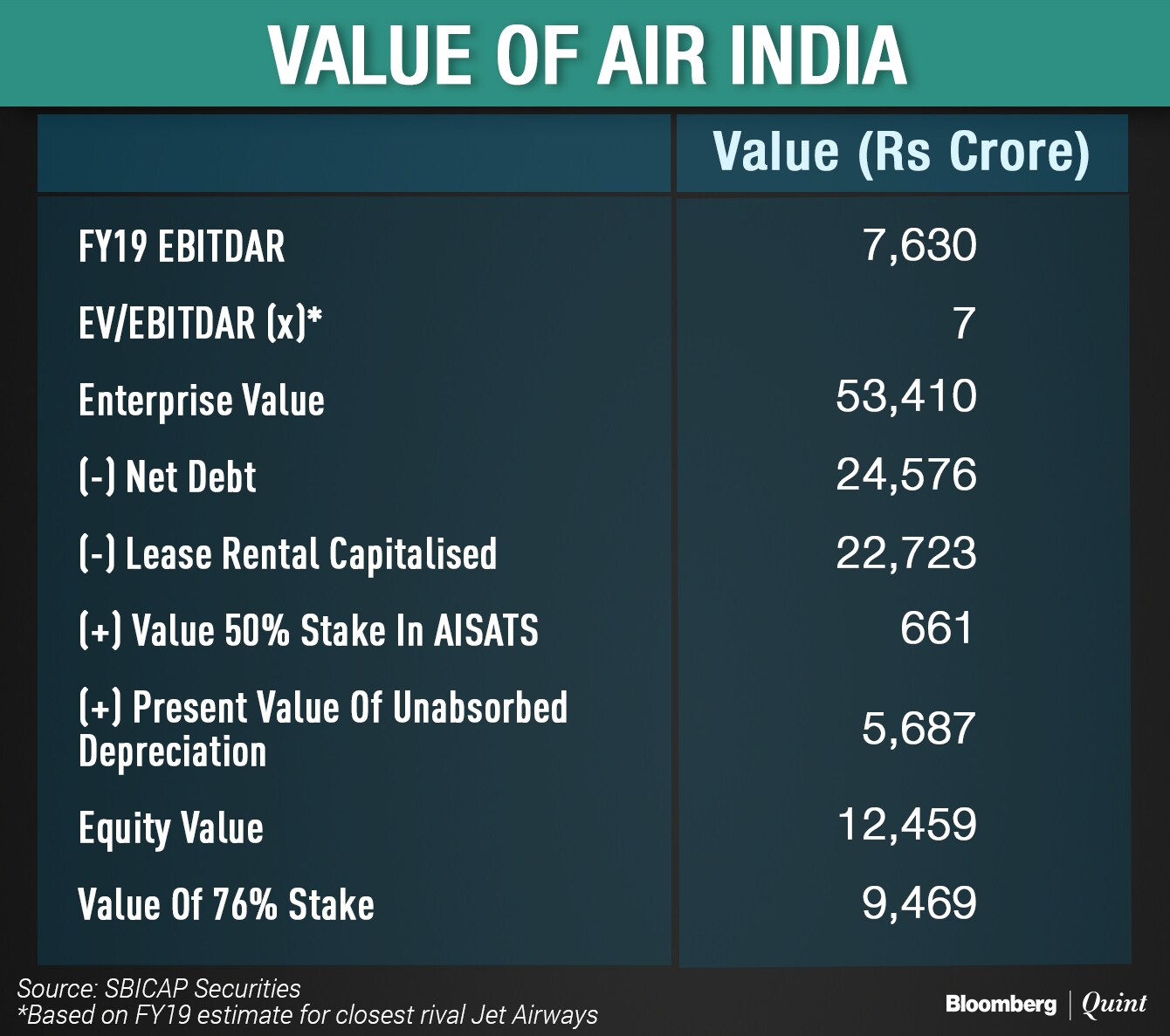 VALUE OF AIR INDIA

| | Value (Rs Crore) |
|---|---|
| FY19 EBITDAR | 7,630 |
| EV/EBITDAR (x)* | 7 |
| Enterprise Value | 53,410 |
| (-) Net Debt | 24,576 |
| (-) Lease Rental Capitalised | 22,723 |
| (+) Value 50% Stake In AISATS | 661 |
| (+) Present Value Of Unabsorbed Depreciation | 5,687 |
| Equity Value | 12,459 |
| Value Of 76% Stake | 9,469 |

Source: SBICAP Securities
*Based on FY19 estimate for closest rival Jet Airways

Bloomberg | Quint